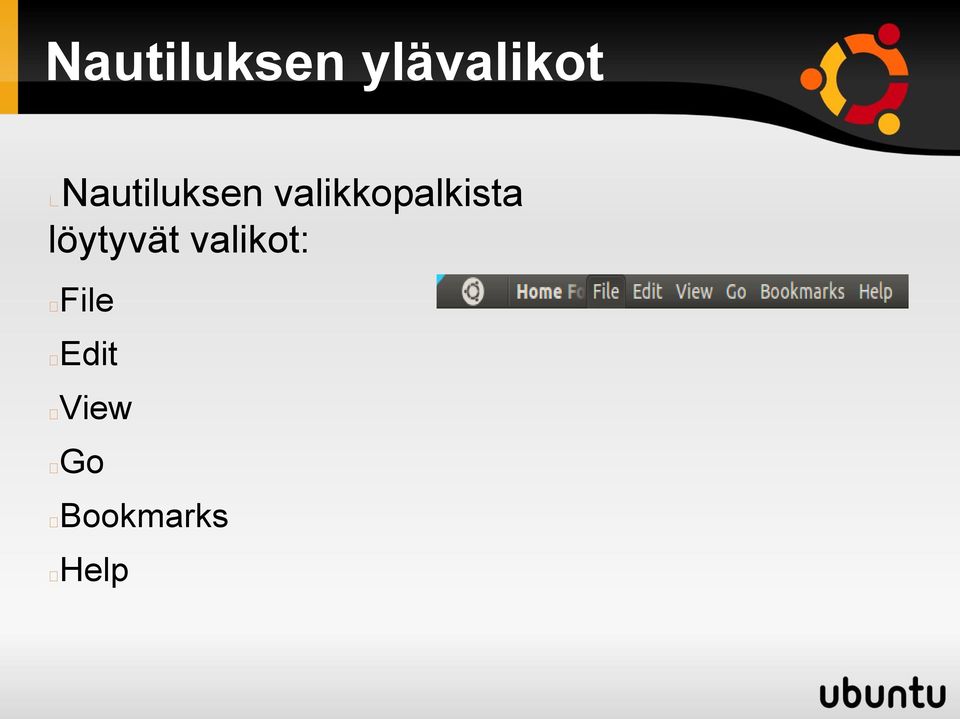 Nautiluksen ylävalikot

Nautiluksen valikkopalkista löytyvät valikot:

File
Edit
View
Go
Bookmarks
Help

Home Fo File Edit View Go Bookmarks Help

ubuntu